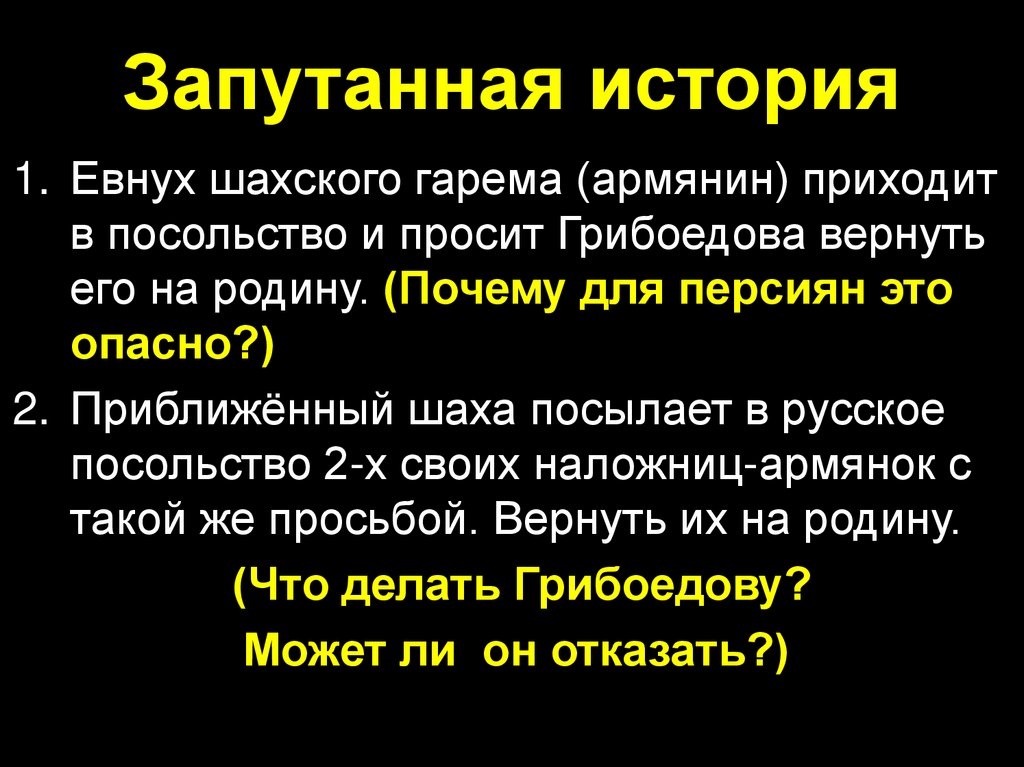 Запутанная история

1. Евнух шахского гарема (армянин) приходит в посольство и просит Грибоедова вернуть его на родину. (Почему для персиян это опасно?)

2. Приближённый шаха посылает в русское посольство 2-х своих наложниц-армянок с такой же просьбой. Вернуть их на родину.

(Что делать Грибоедову?

Может ли он отказать?)